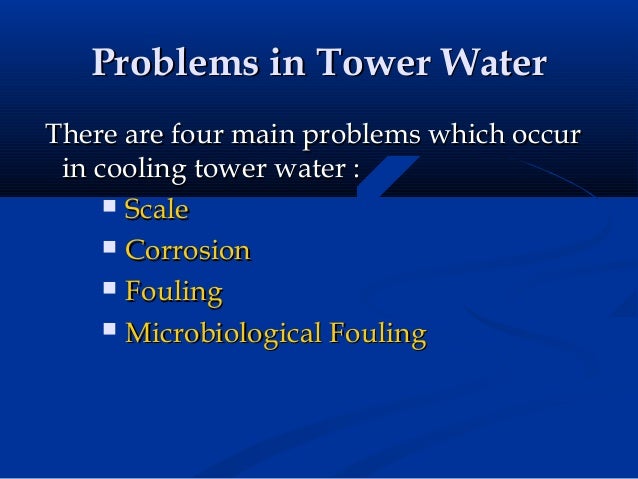 Problems in Tower Water

There are four main problems which occur in cooling tower water :

- Scale
- Corrosion
- Fouling
- Microbiological Fouling